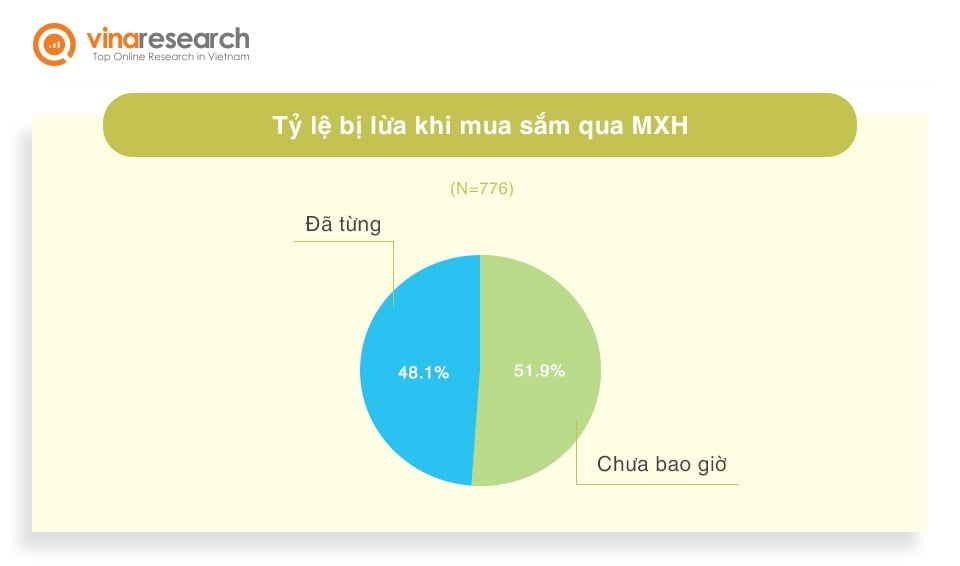 vinaresearch
Top Online Research in Vietnam

Tỷ lệ bị lừa khi mua sắm qua MXH

(N=776)

Đã từng

48.1%

51.9%

Chưa bao giờ